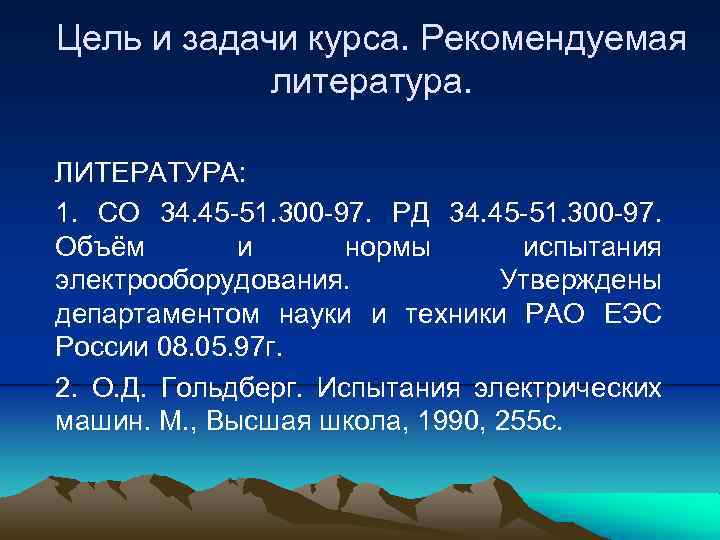 Цель и задачи курса. Рекомендуемая литература.

ЛИТЕРАТУРА:

1. СО 34.45-51.300-97. РД 34.45-51.300-97. Объём и нормы испытания электрооборудования. Утверждены департаментом науки и техники РАО ЕЭС России 08.05.97г.

2. О.Д. Гольдберг. Испытания электрических машин. М., Высшая школа, 1990, 255с.